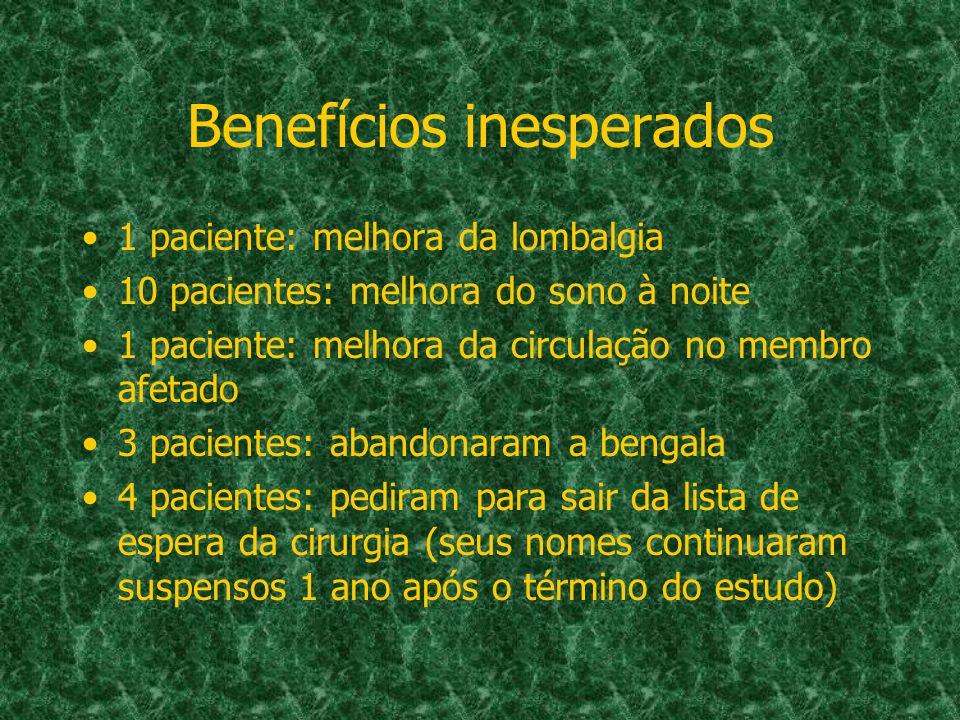 Benefícios inesperados

• 1 paciente: melhora da lombalgia
• 10 pacientes: melhora do sono à noite
• 1 paciente: melhora da circulação no membro afetado
• 3 pacientes: abandonaram a bengala
• 4 pacientes: pediram para sair da lista de espera da cirurgia (seus nomes continuaram suspensos 1 ano após o término do estudo)